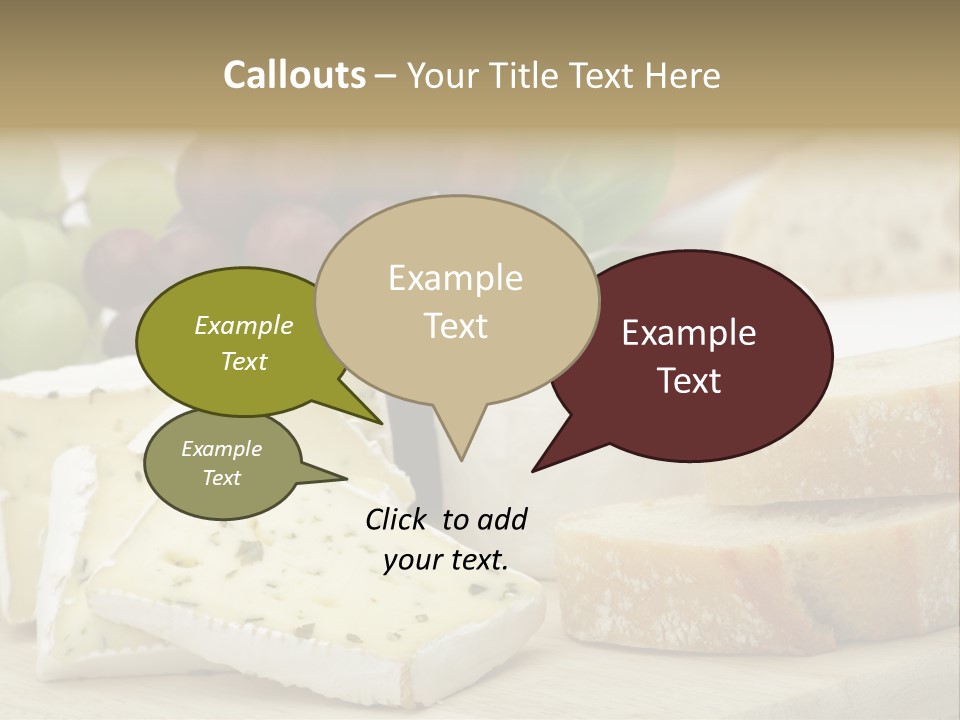 Callouts – Your Title Text Here

Example Text

Example Text

Example Text

Example Text

Click to add your text.